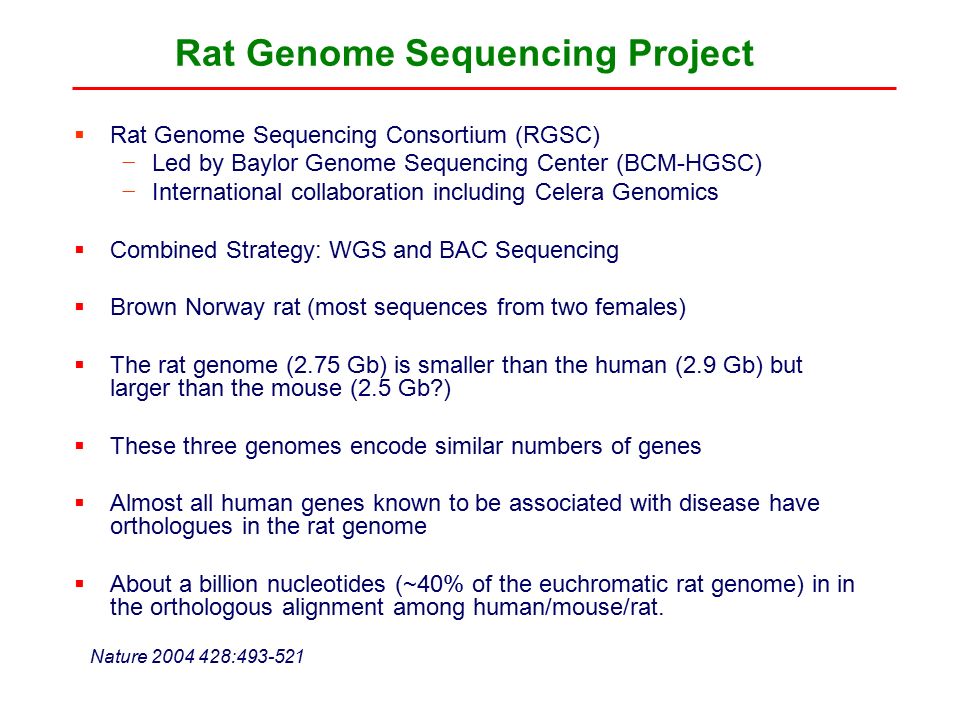 Rat Genome Sequencing Project

▪ Rat Genome Sequencing Consortium (RGSC)
− Led by Baylor Genome Sequencing Center (BCM-HGSC)
− International collaboration including Celera Genomics

▪ Combined Strategy: WGS and BAC Sequencing

▪ Brown Norway rat (most sequences from two females)

▪ The rat genome (2.75 Gb) is smaller than the human (2.9 Gb) but larger than the mouse (2.5 Gb?)

▪ These three genomes encode similar numbers of genes

▪ Almost all human genes known to be associated with disease have orthologues in the rat genome

▪ About a billion nucleotides (~40% of the euchromatic rat genome) in in the orthologous alignment among human/mouse/rat.

Nature 2004 428:493-521